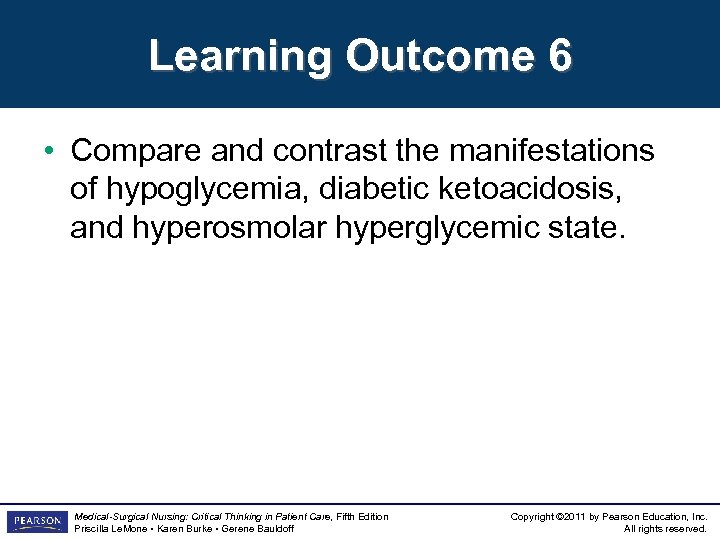 Learning Outcome 6

• Compare and contrast the manifestations of hypoglycemia, diabetic ketoacidosis, and hyperosmolar hyperglycemic state.

PEARSON

Medical-Surgical Nursing: Critical Thinking in Patient Care, Fifth Edition
Priscilla LeMone • Karen Burke • Gerene Bauldoff

Copyright ©2011 by Pearson Education, Inc.
All rights reserved.